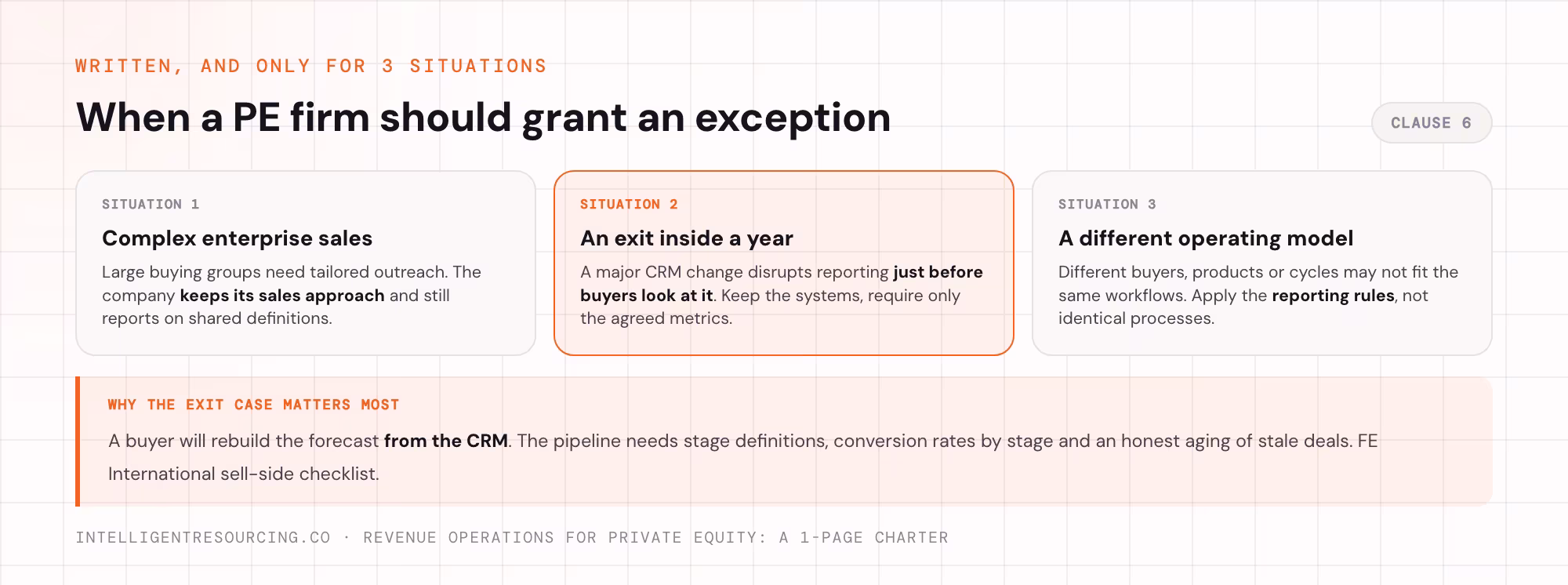 WRITTEN, AND ONLY FOR 3 SITUATIONS

When a PE firm should grant an exception

CLAUSE 6

SITUATION 1

Complex enterprise sales

Large buying groups need tailored outreach. The company keeps its sales approach and still reports on shared definitions.

SITUATION 2

An exit inside a year

A major CRM change disrupts reporting just before buyers look at it. Keep the systems, require only the agreed metrics.

SITUATION 3

A different operating model

Different buyers, products or cycles may not fit the same workflows. Apply the reporting rules, not identical processes.

WHY THE EXIT CASE MATTERS MOST

A buyer will rebuild the forecast from the CRM. The pipeline needs stage definitions, conversion rates by stage and an honest aging of stale deals. FE International sell-side checklist.

INTELLIGENTRESOURCING.CO · REVENUE OPERATIONS FOR PRIVATE EQUITY: A 1-PAGE CHARTER